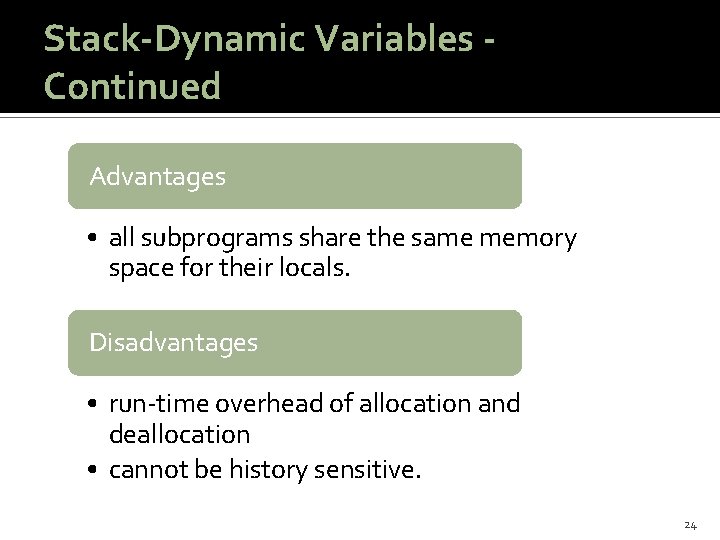 Stack-Dynamic Variables - Continued

Advantages

• all subprograms share the same memory space for their locals.

Disadvantages

• run-time overhead of allocation and deallocation
• cannot be history sensitive.

24